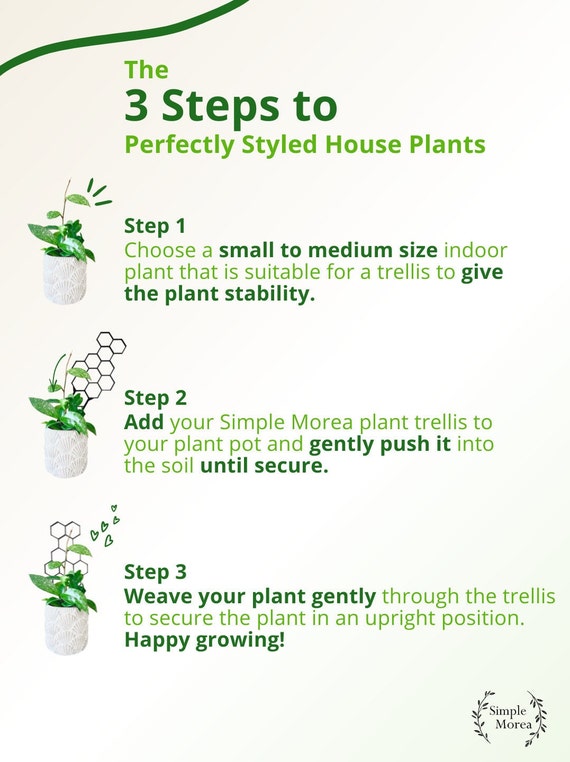 The
3 Steps to
Perfectly Styled House Plants

Step 1
Choose a small to medium size indoor plant that is suitable for a trellis to give the plant stability.

Step 2
Add your Simple Morea plant trellis to your plant pot and gently push it into the soil until secure.

Step 3
Weave your plant gently through the trellis to secure the plant in an upright position. Happy growing!

Simple Morea